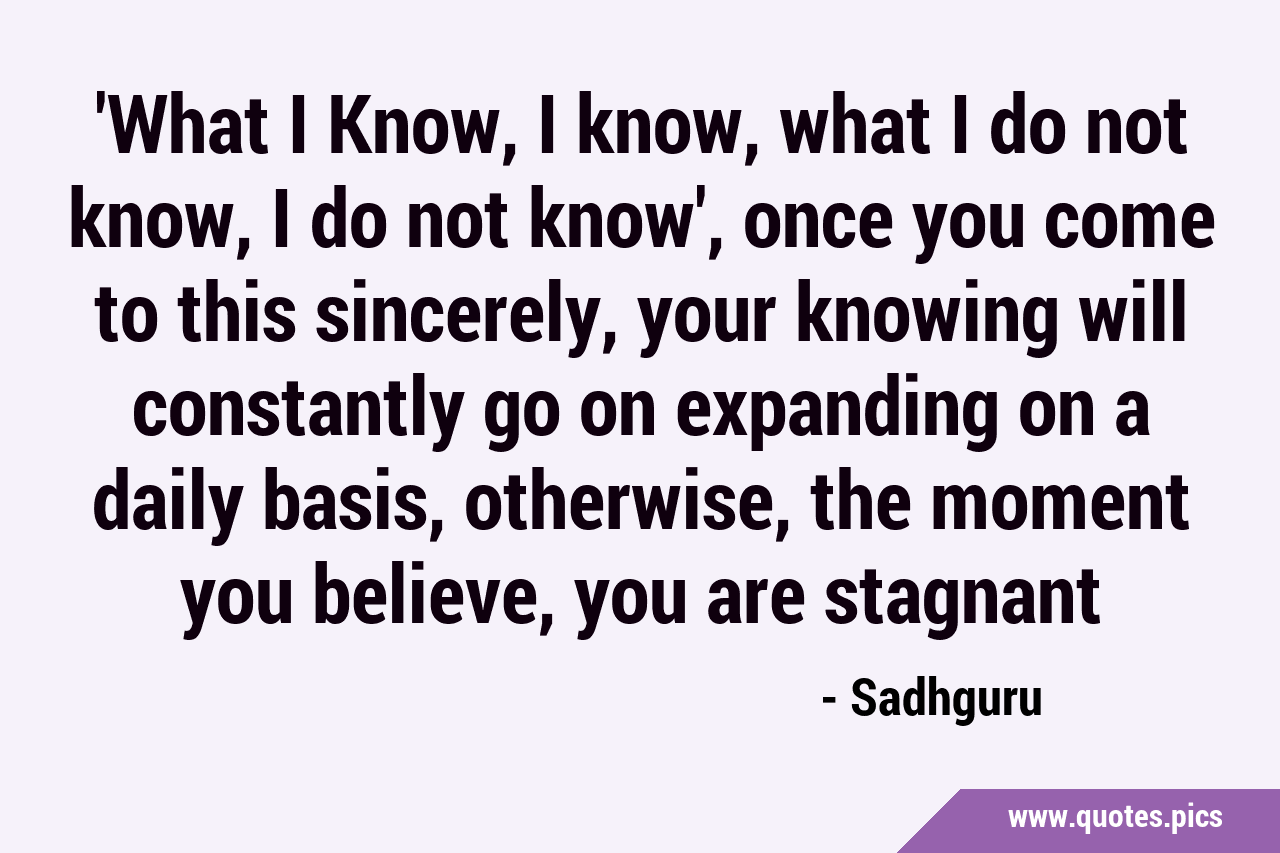 'What I Know, I know, what I do not know, I do not know', once you come to this sincerely, your knowing will constantly go on expanding on a daily basis, otherwise, the moment you believe, you are stagnant

- Sadhguru

www.quotes.pics